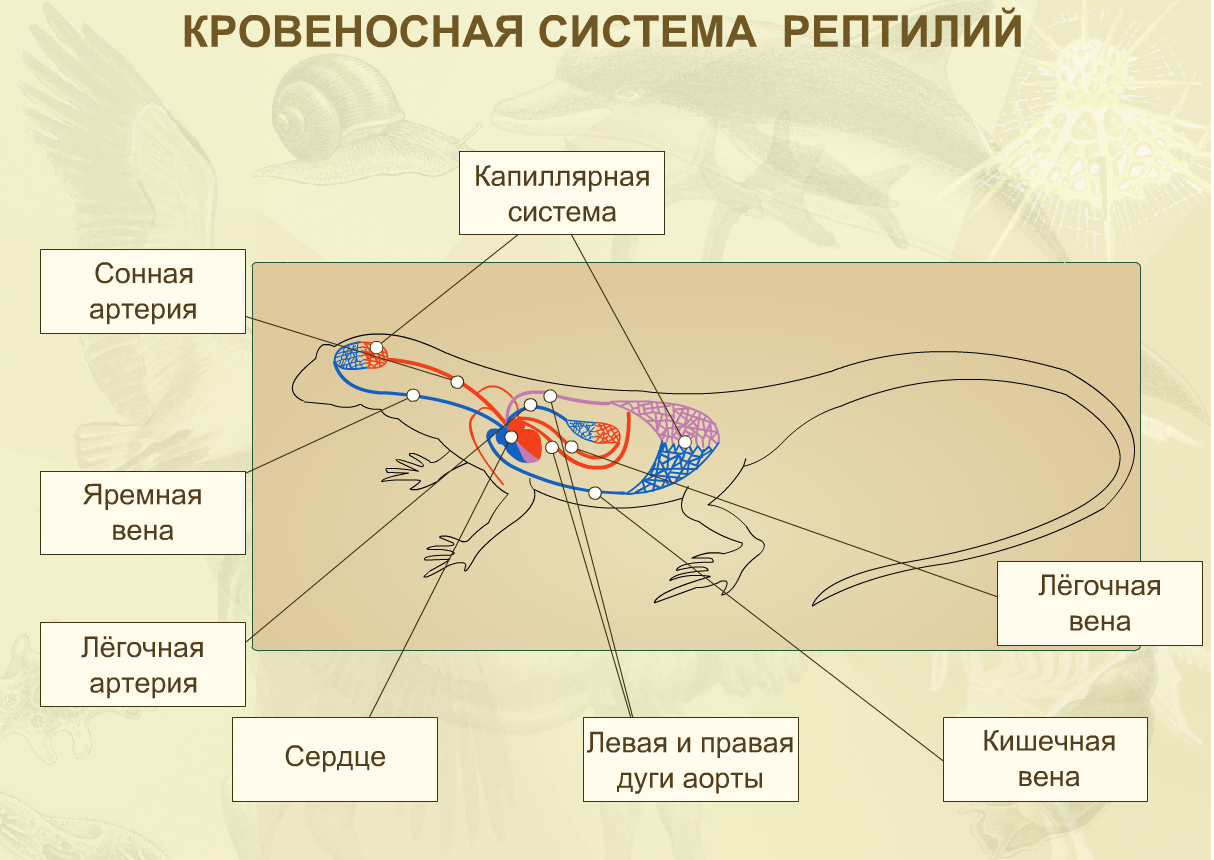 КРОВЕНОСНАЯ СИСТЕМА РЕПТИЛИЙ

Капиллярная система

Сонная артерия

Яремная вена

Лёгочная артерия

Сердце

Левая и правая дуги аорты

Кишечная вена

Лёгочная вена